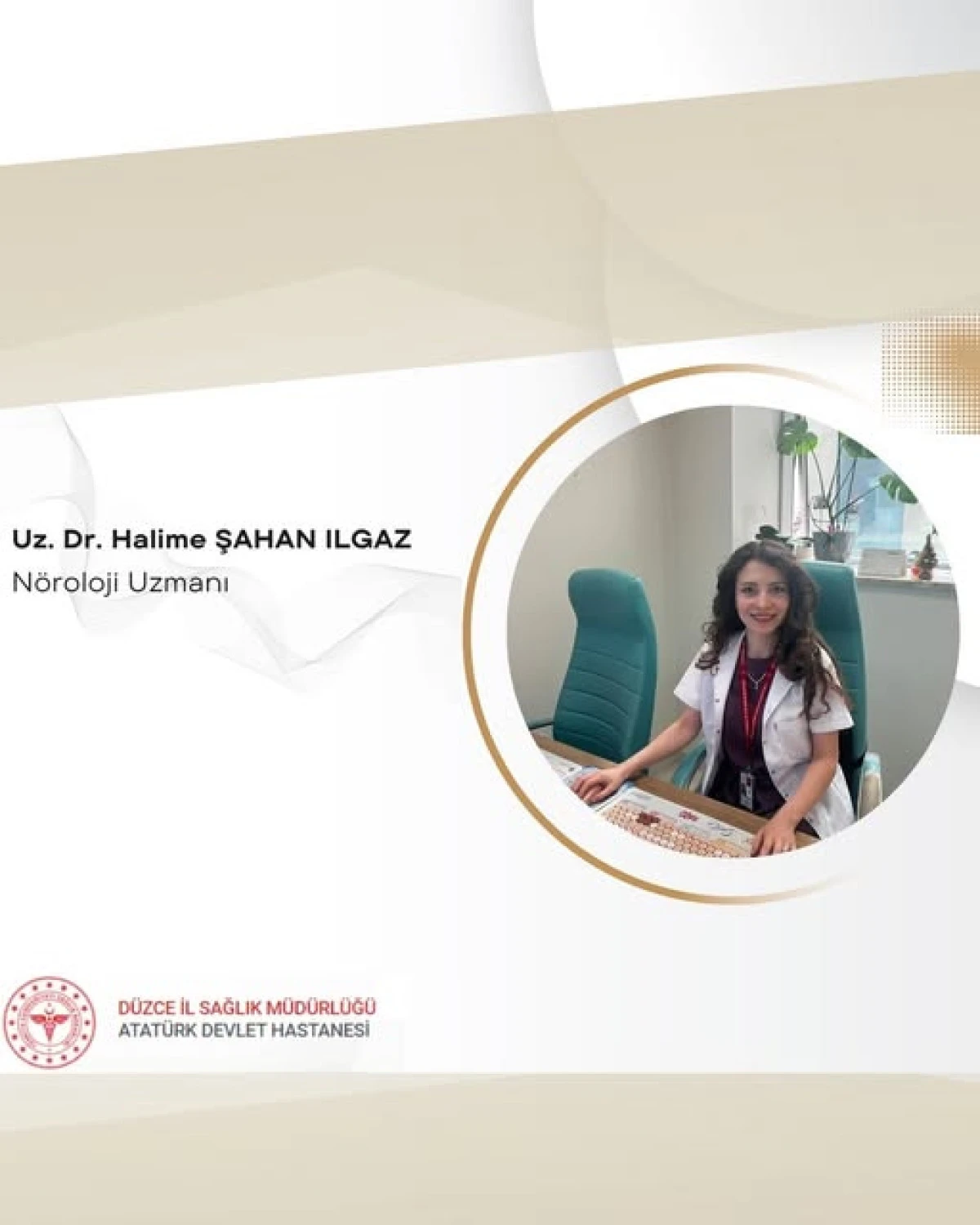 Uz. Dr. Halime ŞAHAN ILGAZ
Nöroloji Uzmanı

DÜZCE İL SAĞLIK MÜDÜRLÜĞÜ
ATATÜRK DEVLET HASTANESİ